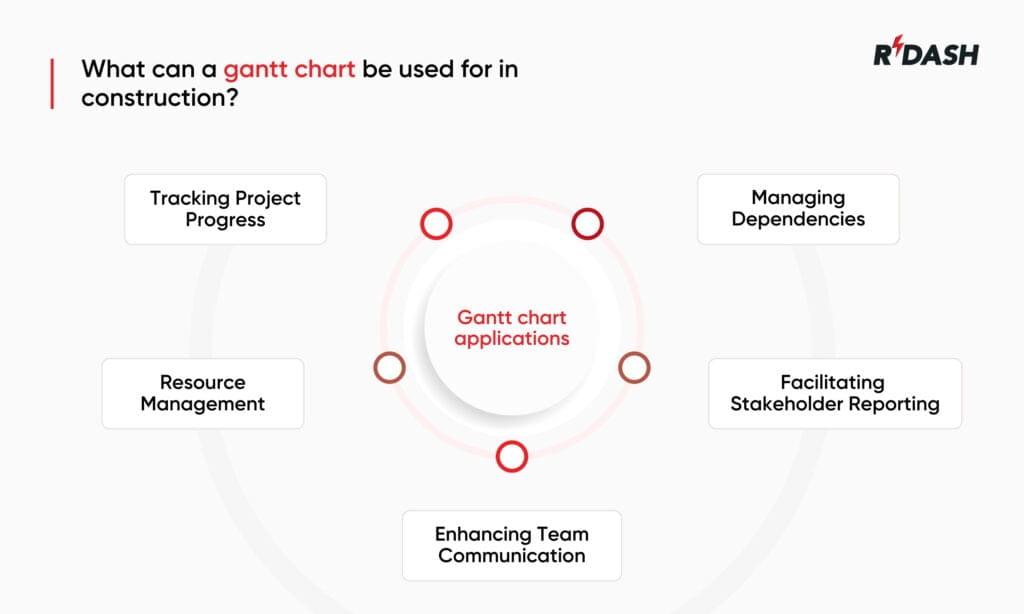 What can a gantt chart be used for in construction?

RDASH

Tracking Project Progress

Managing Dependencies

Gantt chart applications

Resource Management

Facilitating Stakeholder Reporting

Enhancing Team Communication